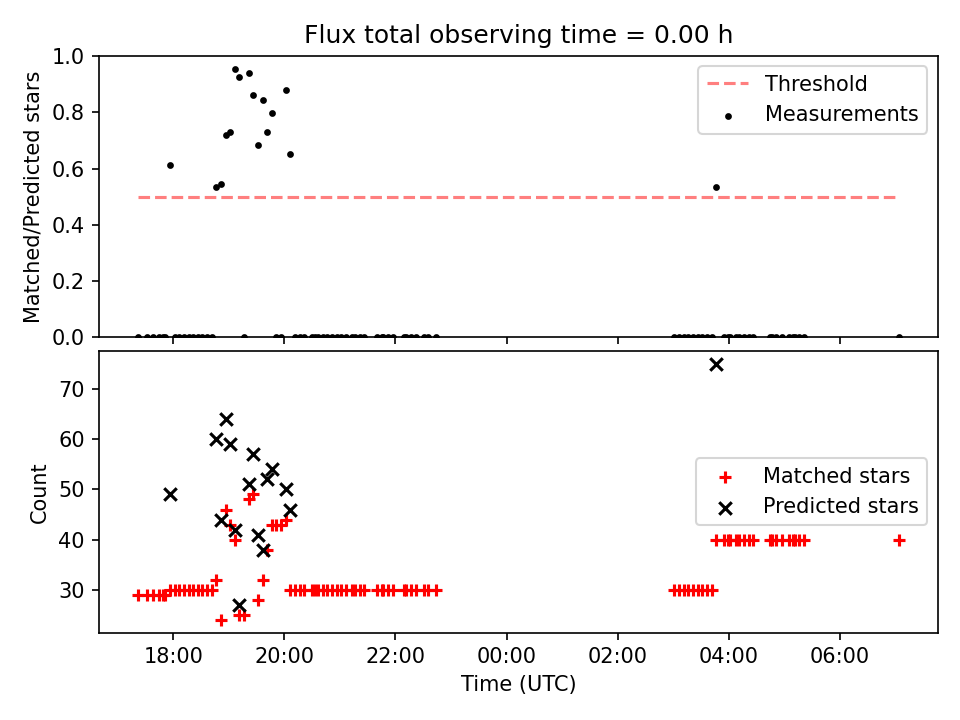 Flux total observing time = 0.00 h

Matched/Predicted stars

1.0
0.8
0.6
0.4
0.2
0.0

Threshold
Measurements

Count

70
60
50
40
30

Matched stars
Predicted stars

18:00
20:00
22:00
00:00
02:00
04:00
06:00

Time (UTC)